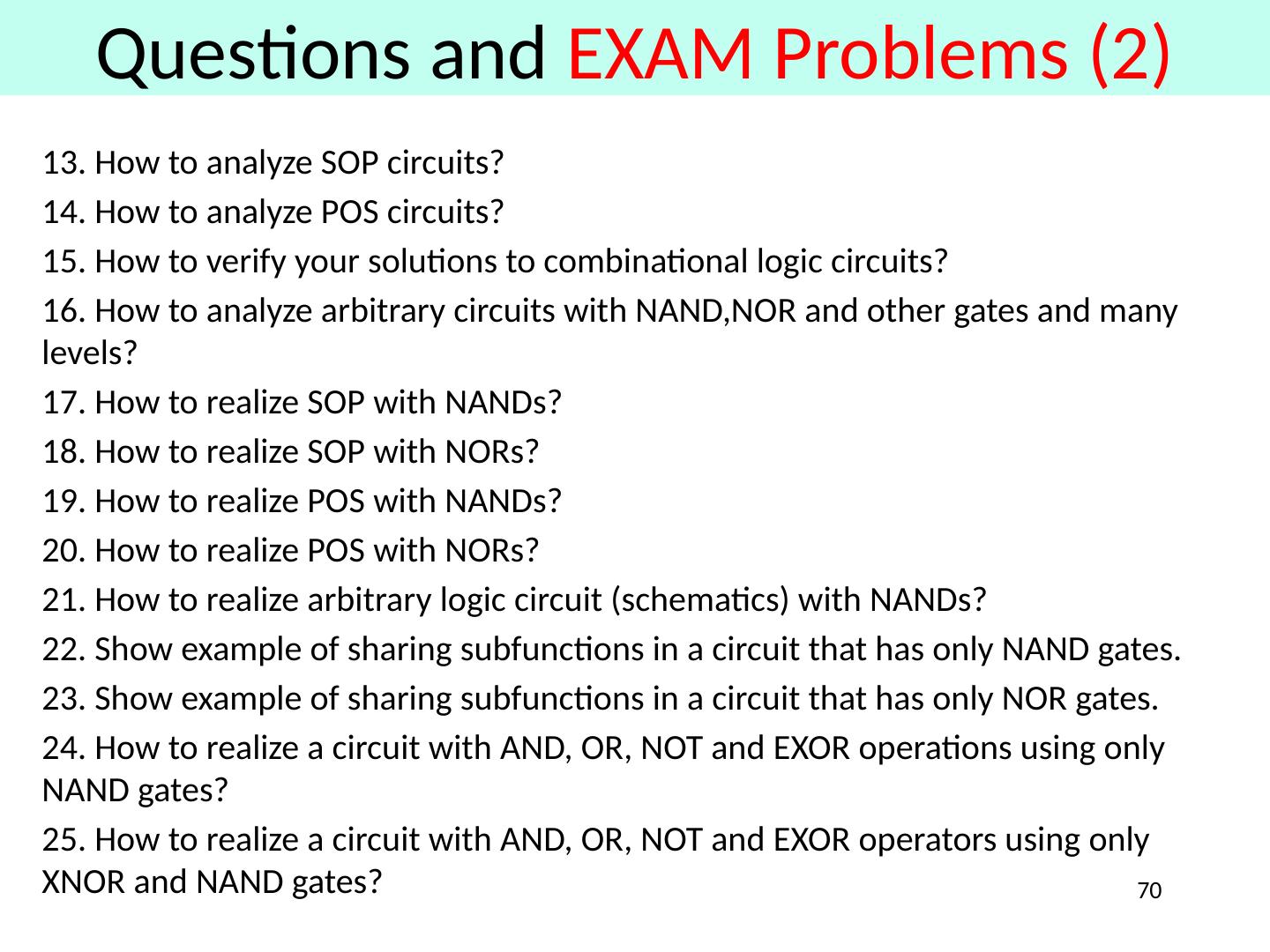 Questions and EXAM Problems (2)

13. How to analyze SOP circuits?

14. How to analyze POS circuits?

15. How to verify your solutions to combinational logic circuits?

16. How to analyze arbitrary circuits with NAND,NOR and other gates and many levels?

17. How to realize SOP with NANDs?

18. How to realize SOP with NORs?

19. How to realize POS with NANDs?

20. How to realize POS with NORs?

21. How to realize arbitrary logic circuit (schematics) with NANDs?

22. Show example of sharing subfunctions in a circuit that has only NAND gates.

23. Show example of sharing subfunctions in a circuit that has only NOR gates.

24. How to realize a circuit with AND, OR, NOT and EXOR operations using only NAND gates?

25. How to realize a circuit with AND, OR, NOT and EXOR operators using only XNOR and NAND gates?

70